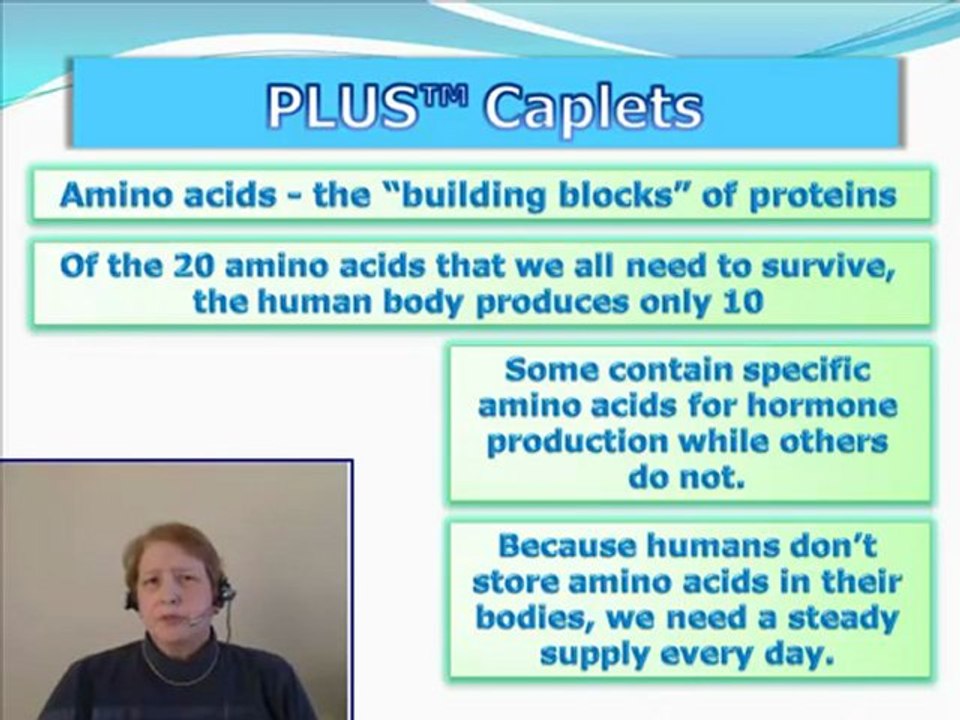 PLUS™ Caplets

Amino acids - the "building blocks" of proteins

Of the 20 amino acids that we all need to survive, the human body produces only 10

Some contain specific amino acids for hormone production while others do not.

Because humans don't store amino acids in their bodies, we need a steady supply every day.